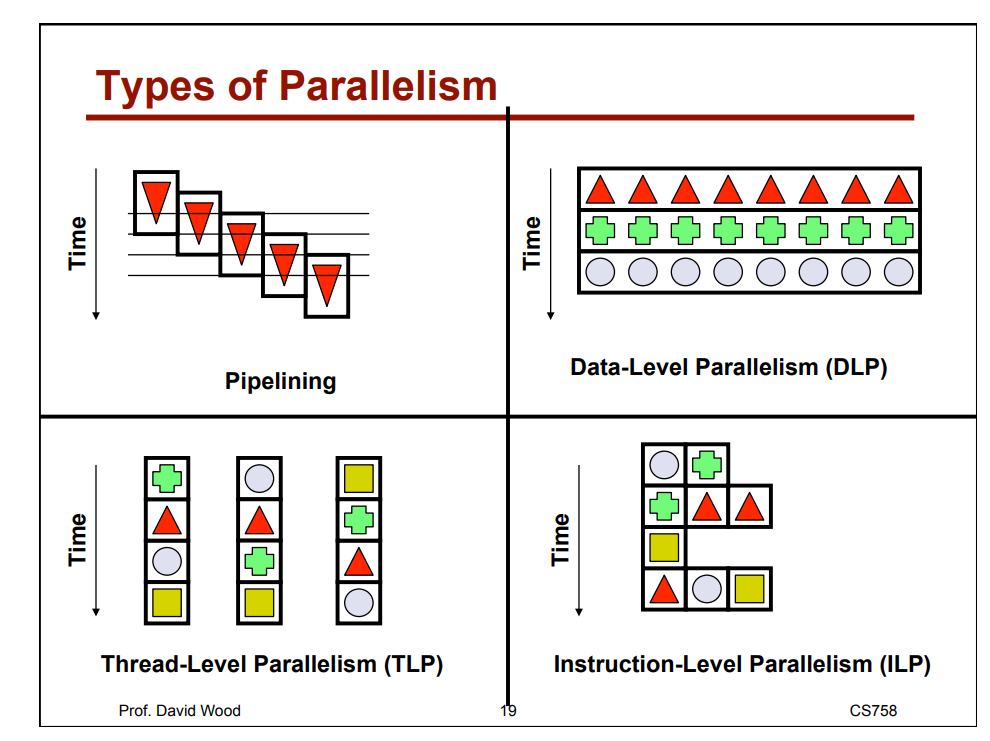 Types of Parallelism

Time

Pipelining

Time

Data-Level Parallelism (DLP)

Time

Thread-Level Parallelism (TLP)

Time

Instruction-Level Parallelism (ILP)

Prof. David Wood

19

CS758